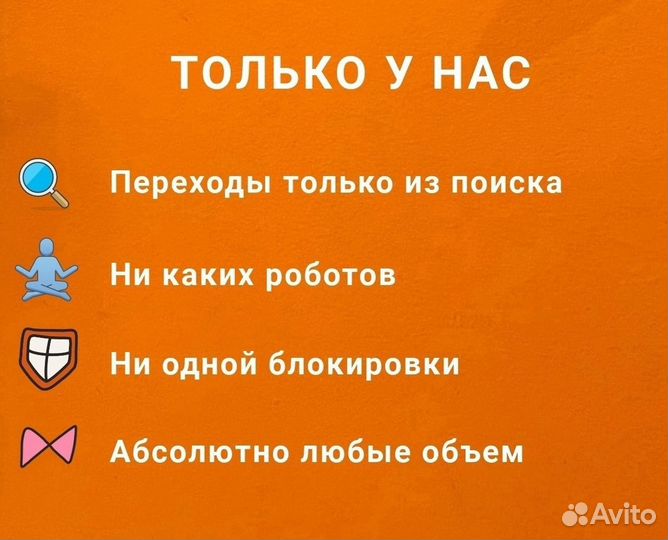 ТОЛЬКО У НАС

Переходы только из поиска

Ни каких роботов

Ни одной блокировки

Абсолютно любые объем

Avito